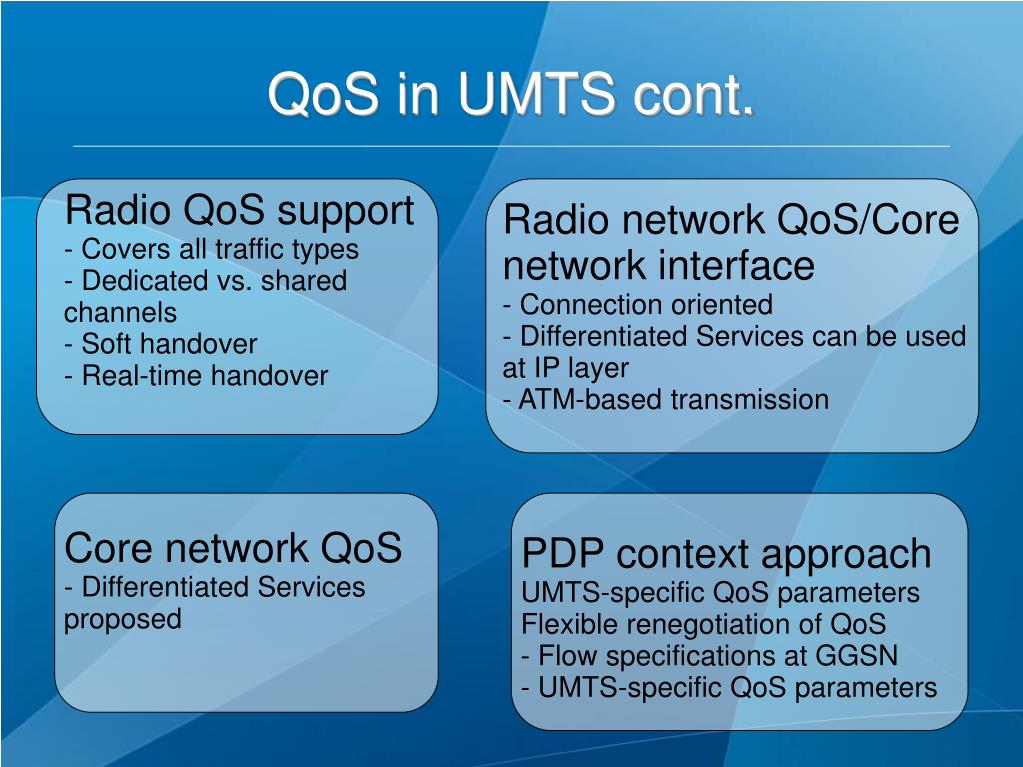 QoS in UMTS cont.

Radio QoS support
- Covers all traffic types
- Dedicated vs. shared channels
- Soft handover
- Real-time handover

Radio network QoS/Core network interface
- Connection oriented
- Differentiated Services can be used at IP layer
- ATM-based transmission

Core network QoS
- Differentiated Services proposed

PDP context approach
UMTS-specific QoS parameters
Flexible renegotiation of QoS
- Flow specifications at GGSN
- UMTS-specific QoS parameters